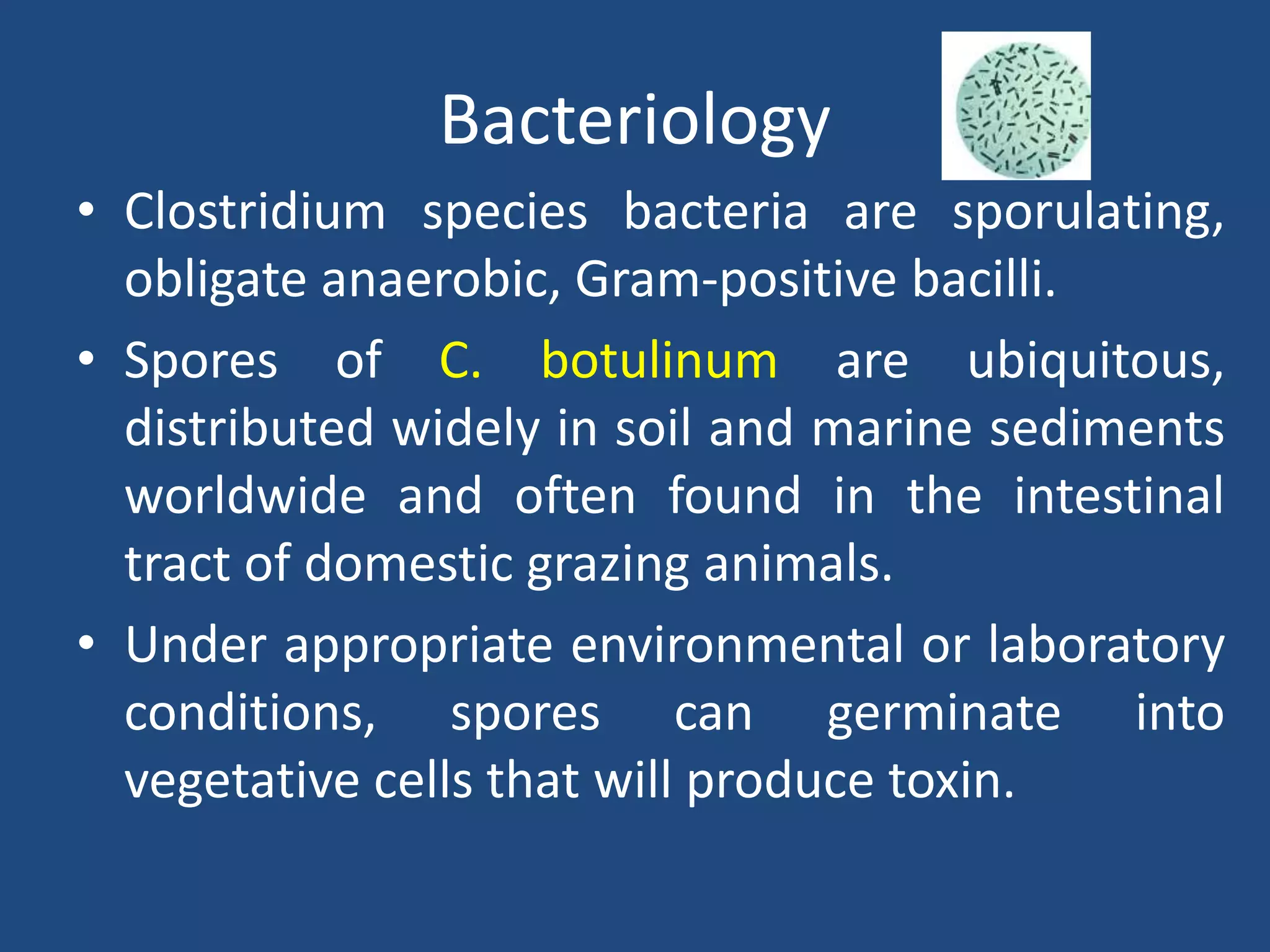 Bacteriology

• Clostridium species bacteria are sporulating, obligate anaerobic, Gram-positive bacilli.

• Spores of C. botulinum are ubiquitous, distributed widely in soil and marine sediments worldwide and often found in the intestinal tract of domestic grazing animals.

• Under appropriate environmental or laboratory conditions, spores can germinate into vegetative cells that will produce toxin.